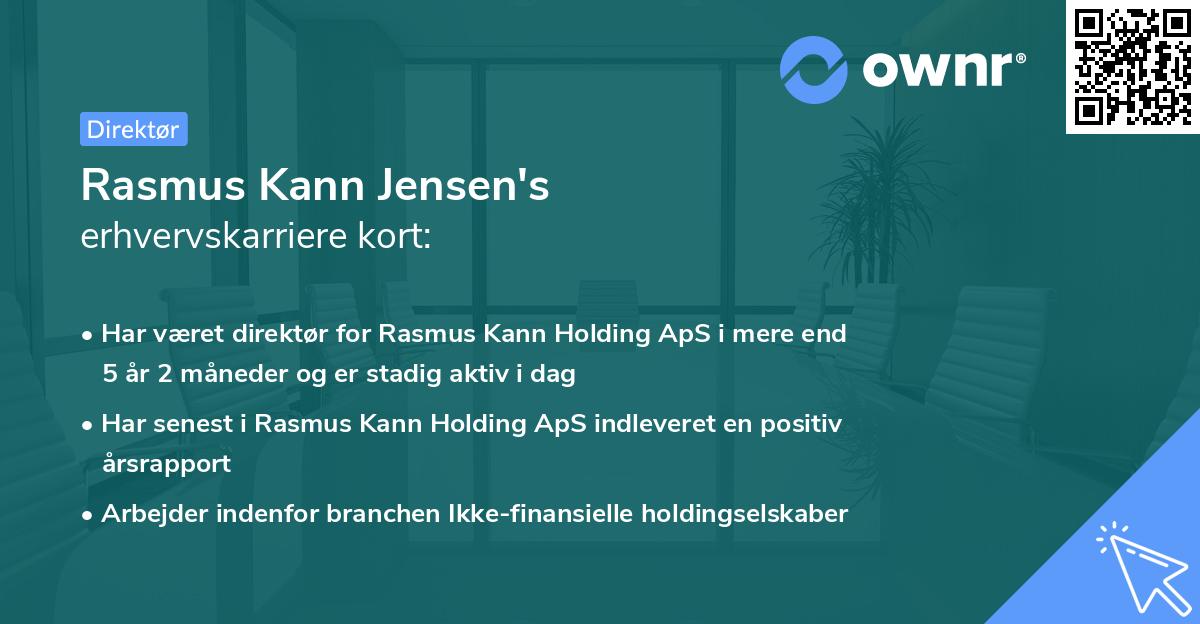 ownr®

Direktør

Rasmus Kann Jensen's
erhvervskarriere kort:

• Har været direktør for Rasmus Kann Holding ApS i mere end 5 år 2 måneder og er stadig aktiv i dag
• Har senest i Rasmus Kann Holding ApS indleveret en positiv årsrapport
• Arbejder indenfor branchen Ikke-finansielle holdingselskaber